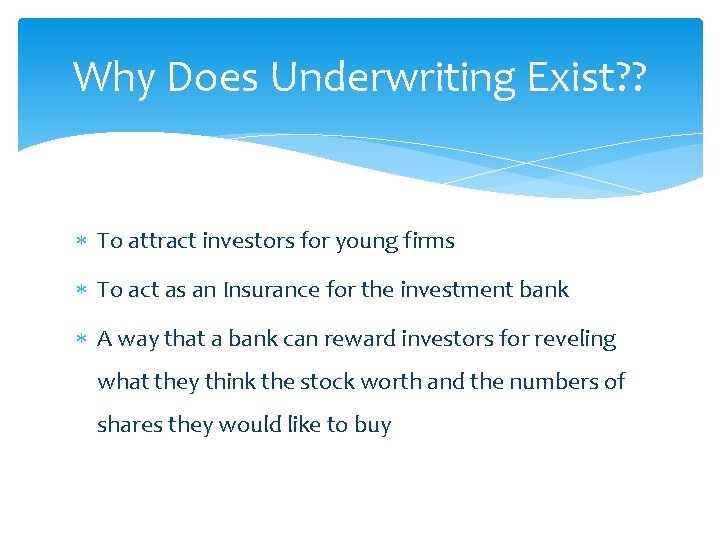 Why Does Underwriting Exist??

* To attract investors for young firms

* To act as an Insurance for the investment bank

* A way that a bank can reward investors for reveling what they think the stock worth and the numbers of shares they would like to buy